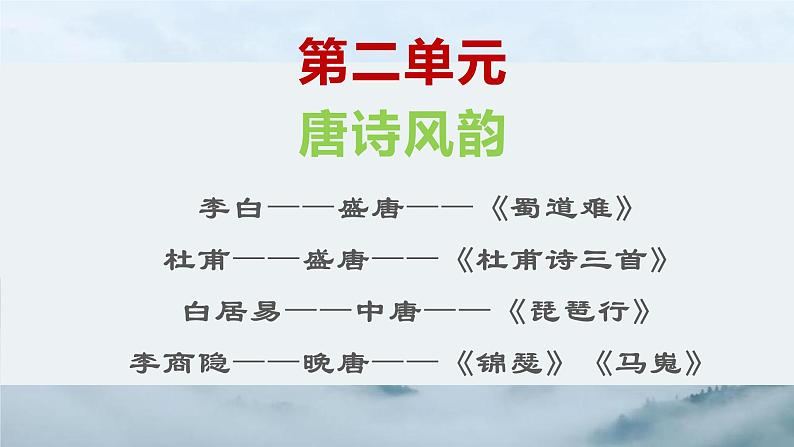 第二单元
唐诗风韵

李白——盛唐——《蜀道难》
杜甫——盛唐——《杜甫诗三首》
白居易——中唐——《琵琶行》
李商隐——晚唐——《锦瑟》《马嵬》